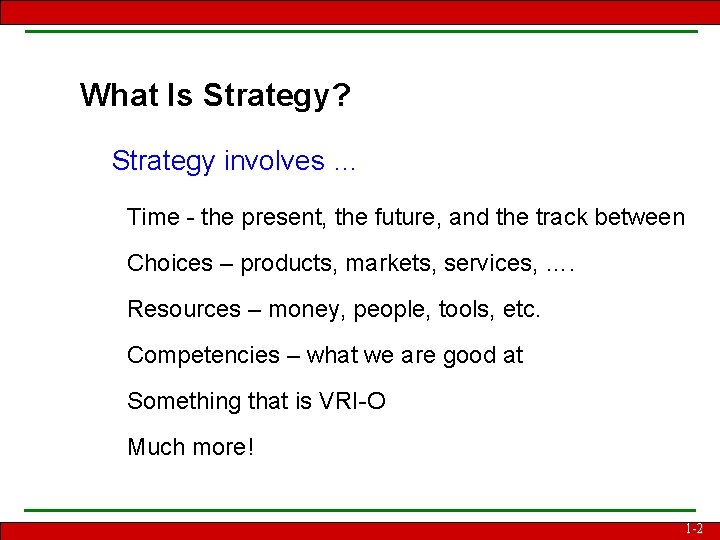 What Is Strategy?

Strategy involves …

Time - the present, the future, and the track between

Choices – products, markets, services, ….

Resources – money, people, tools, etc.

Competencies – what we are good at

Something that is VRI-O

Much more!

1-2